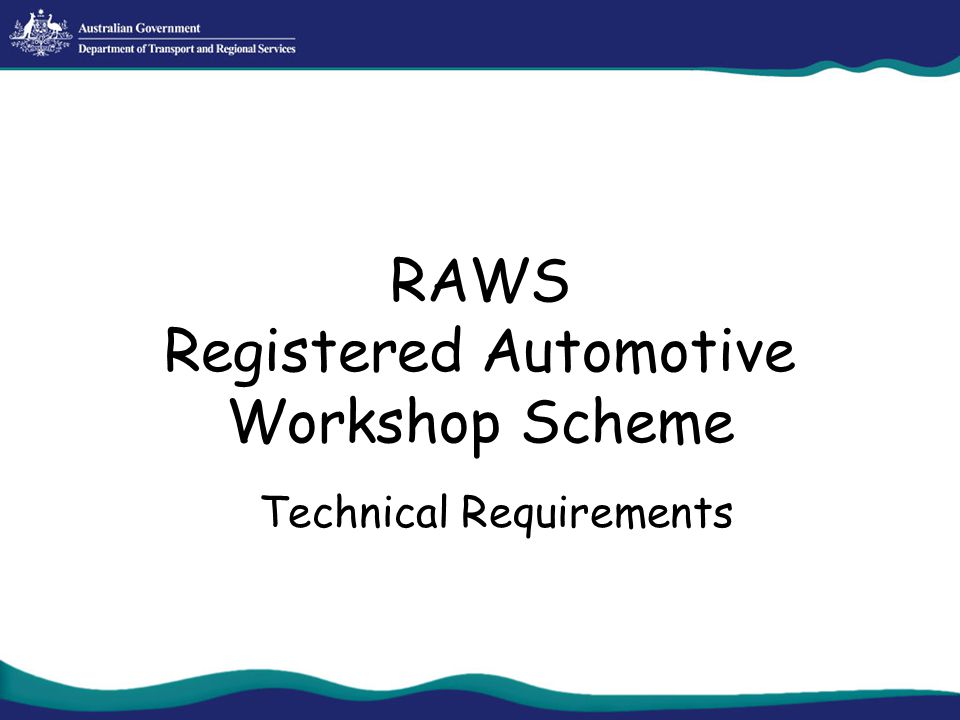 Australian Government
Department of Transport and Regional Services

RAWS
Registered Automotive Workshop Scheme

Technical Requirements